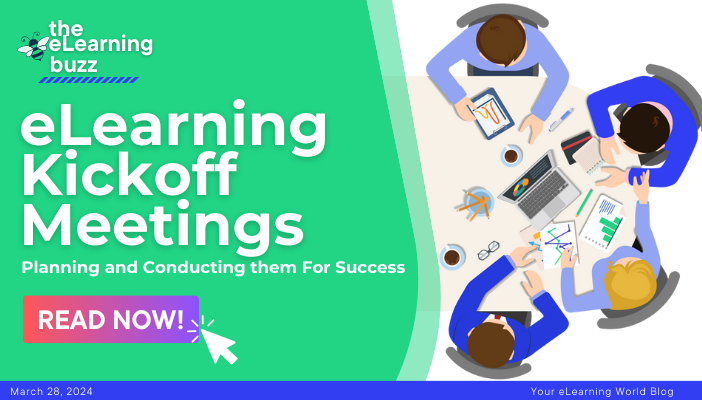 the eLearning buzz

eLearning Kickoff Meetings

Planning and Conducting them For Success

READ NOW!

March 28, 2024

Your eLearning World Blog